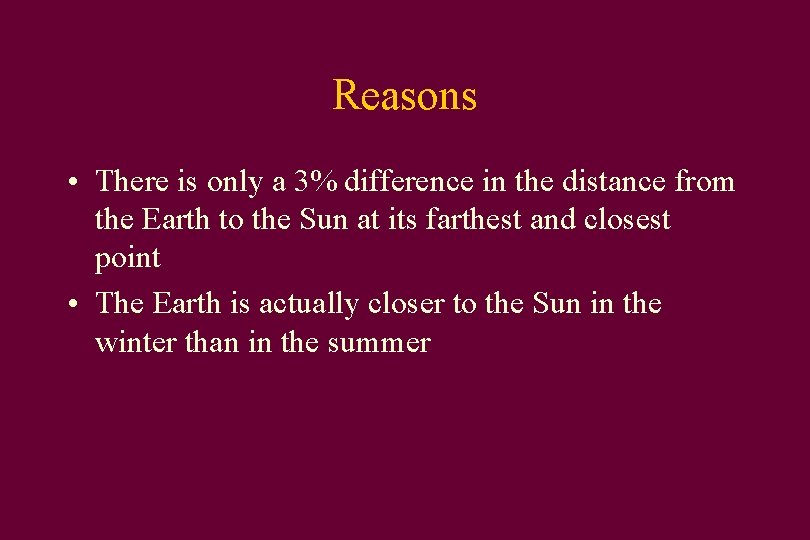 Reasons

• There is only a 3% difference in the distance from the Earth to the Sun at its farthest and closest point
• The Earth is actually closer to the Sun in the winter than in the summer